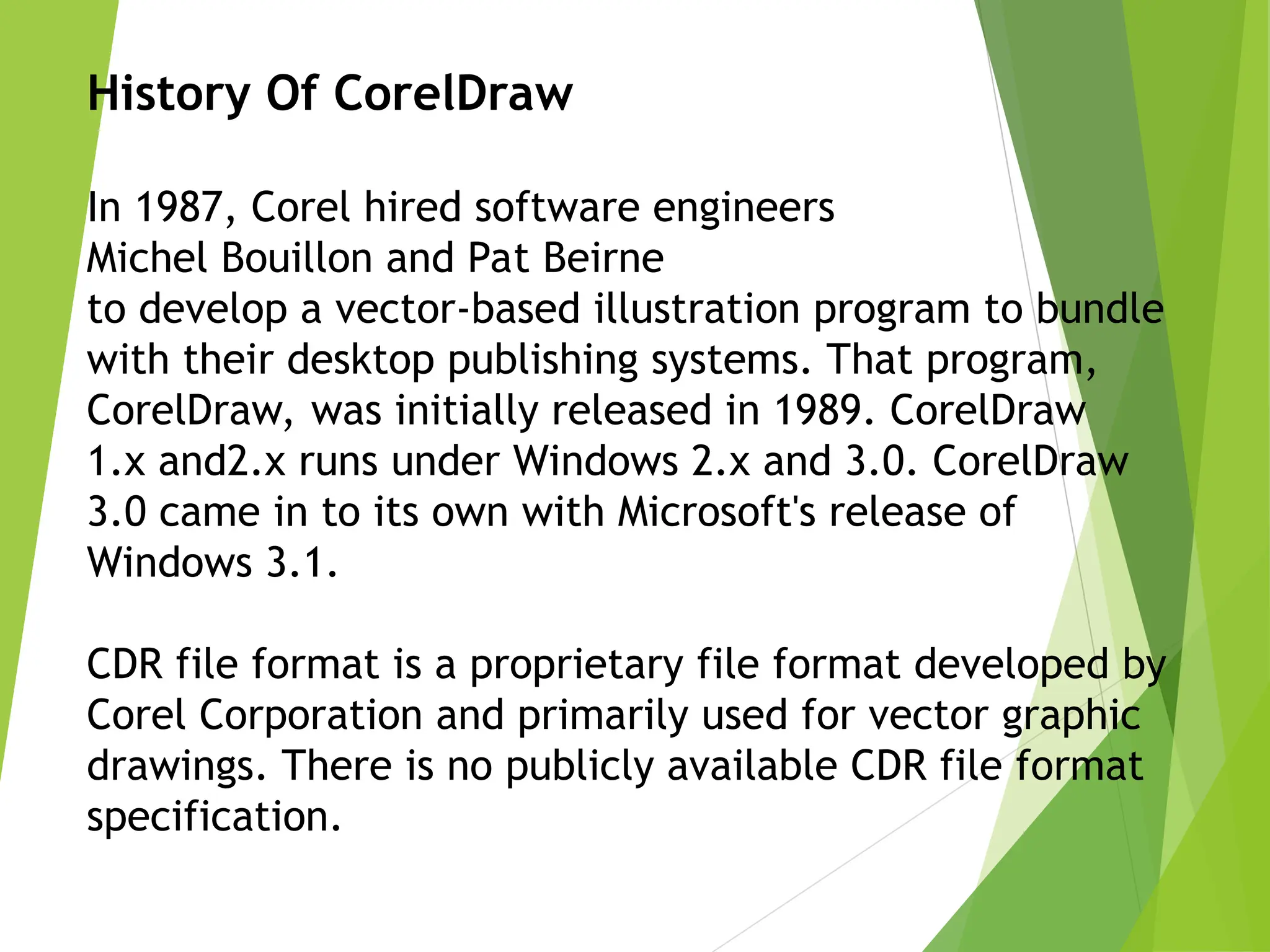 History Of CorelDraw

In 1987, Corel hired software engineers Michel Bouillon and Pat Beirne to develop a vector-based illustration program to bundle with their desktop publishing systems. That program, CorelDraw, was initially released in 1989. CorelDraw 1.x and2.x runs under Windows 2.x and 3.0. CorelDraw 3.0 came in to its own with Microsoft's release of Windows 3.1.

CDR file format is a proprietary file format developed by Corel Corporation and primarily used for vector graphic drawings. There is no publicly available CDR file format specification.